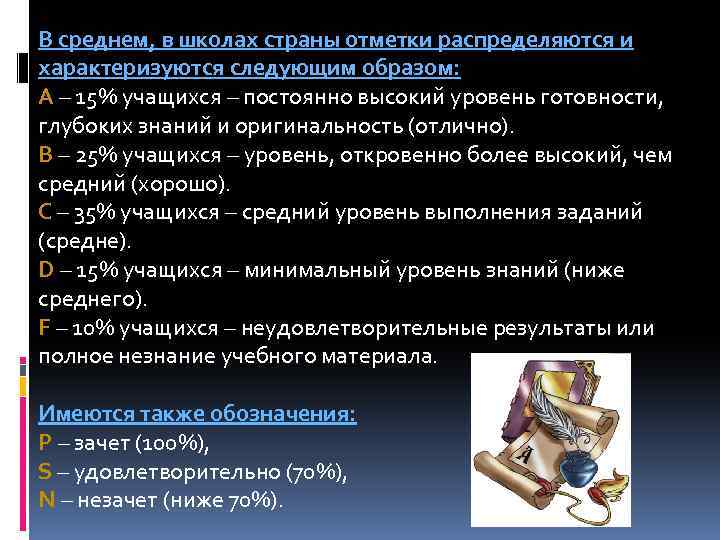 В среднем, в школах страны отметки распределяются и характеризуются следующим образом:
A – 15% учащихся – постоянно высокий уровень готовности, глубоких знаний и оригинальность (отлично).
B – 25% учащихся – уровень, откровенно более высокий, чем средний (хорошо).
C – 35% учащихся – средний уровень выполнения заданий (средне).
D – 15% учащихся – минимальный уровень знаний (ниже среднего).
F – 10% учащихся – неудовлетворительные результаты или полное незнание учебного материала.

Имеются также обозначения:
P – зачет (100%),
S – удовлетворительно (70%),
N – незачет (ниже 70%).

A